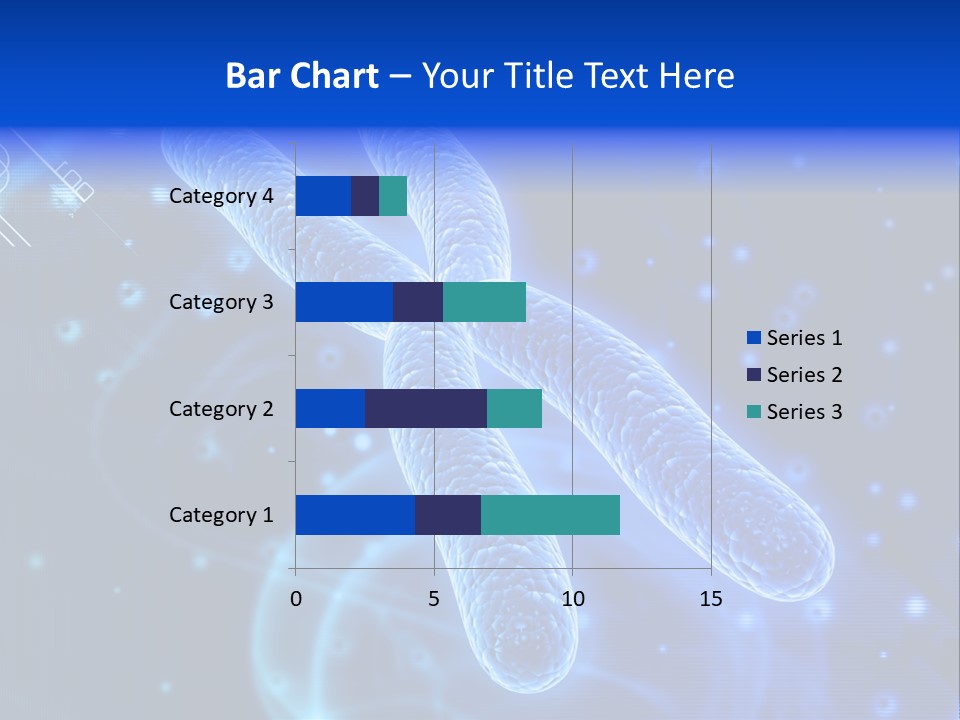 Bar Chart – Your Title Text Here

Category 4
Category 3
Category 2
Category 1

0
5
10
15

Series 1
Series 2
Series 3